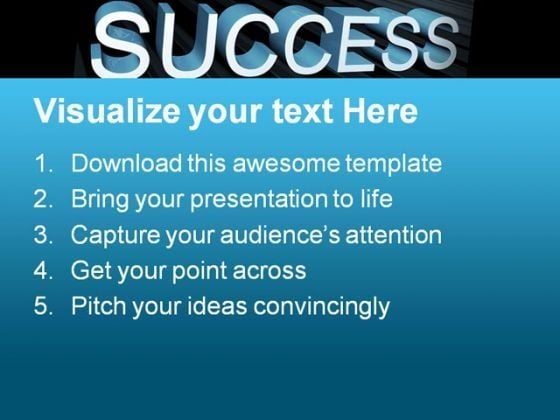 SUCCESS

Visualize your text Here

1. Download this awesome template
2. Bring your presentation to life
3. Capture your audience's attention
4. Get your point across
5. Pitch your ideas convincingly